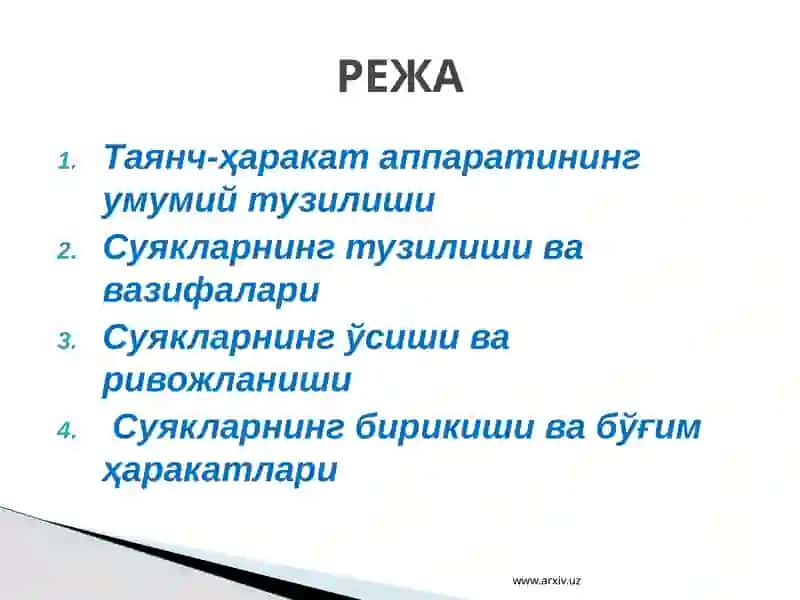 РЕЖА

1. Таянч-ҳаракат аппаратининг умумий тузилиши
2. Суякларнинг тузилиши ва вазифалари
3. Суякларнинг ўсиши ва ривожланиши
4. Суякларнинг бирикиши ва бўғим ҳаракатлари

www.arxiv.uz